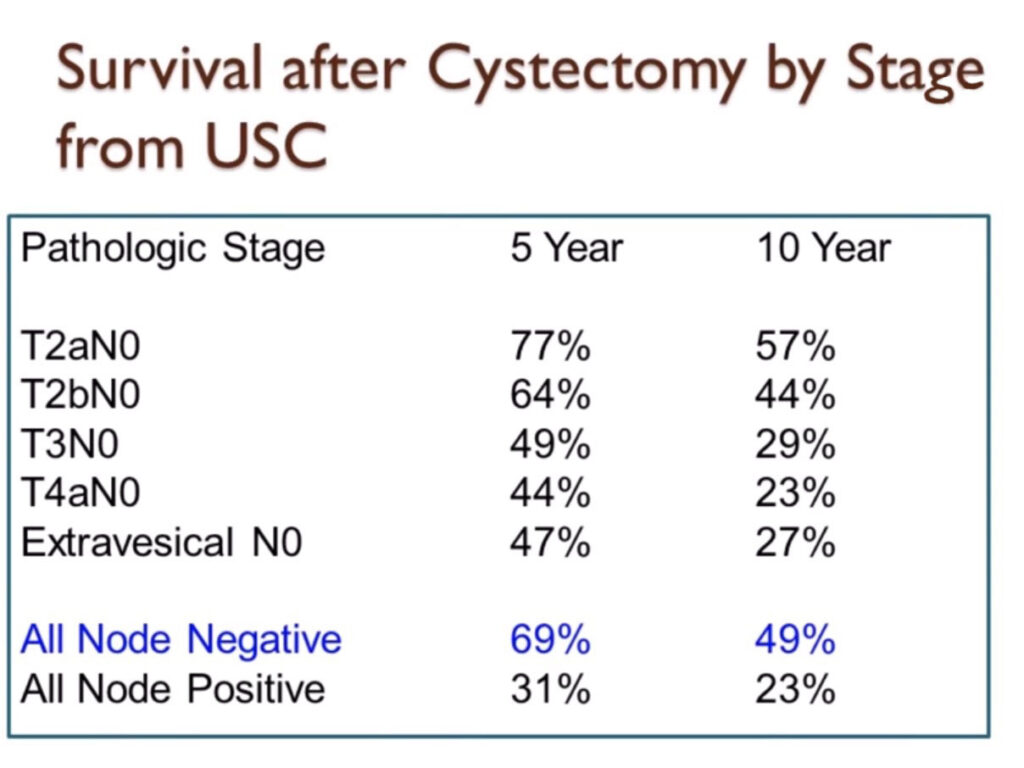 Survival after Cystectomy by Stage from USC

| Pathologic Stage | 5 Year | 10 Year |
|---|---|---|
| T2aN0 | 77% | 57% |
| T2bN0 | 64% | 44% |
| T3N0 | 49% | 29% |
| T4aN0 | 44% | 23% |
| Extravesical N0 | 47% | 27% |
| All Node Negative | 69% | 49% |
| All Node Positive | 31% | 23% |